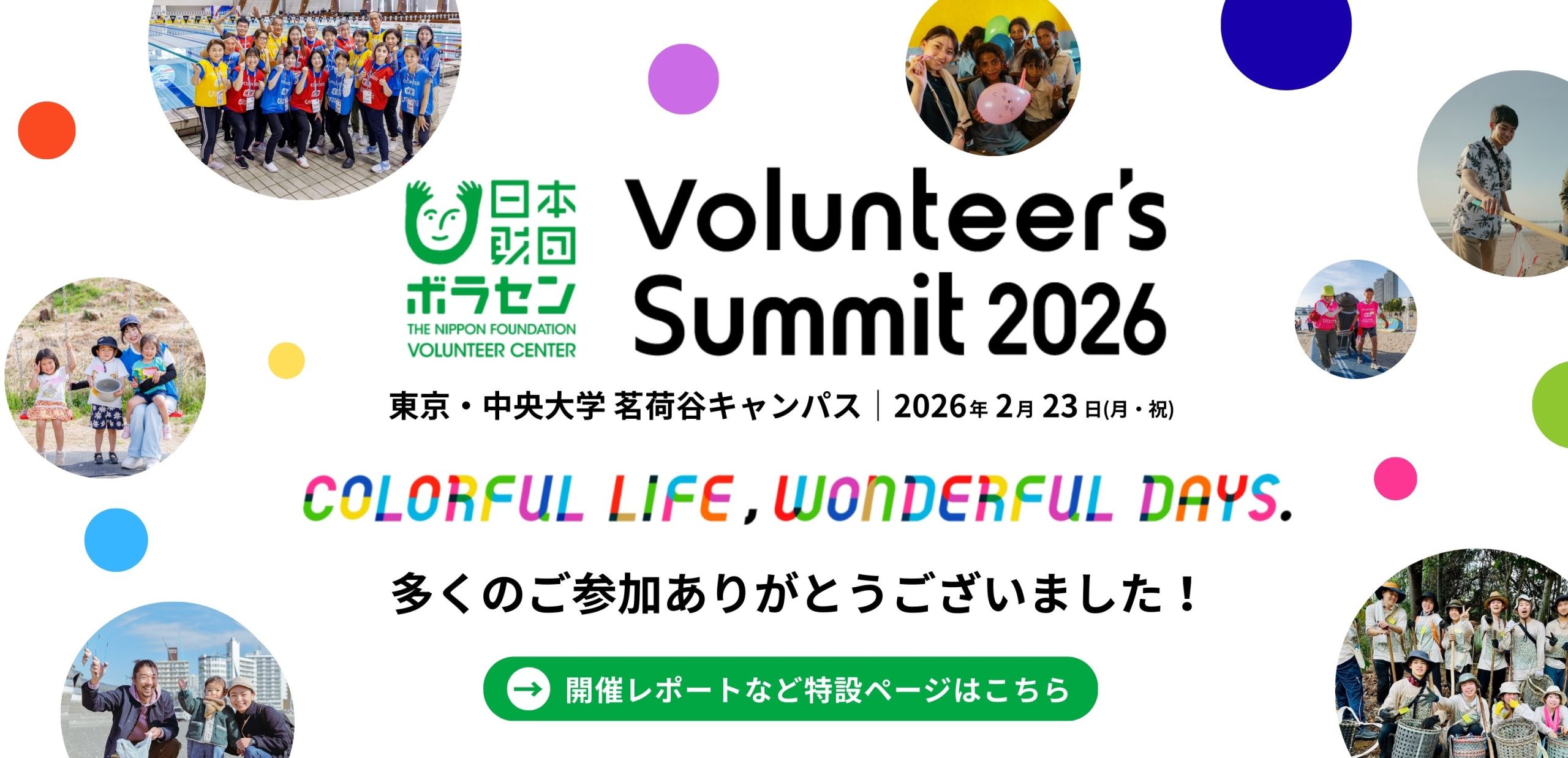 日本財団
ボラセン
THE NIPPON FOUNDATION
VOLUNTEER CENTER

Volunteer's Summit 2026

東京・中央大学 茗荷谷キャンパス | 2026年 2月 23日(月・祝)

COLORFUL LIFE, WONDERFUL DAYS.

多くのご参加ありがとうございました！

開催レポートなど特設ページはこちら